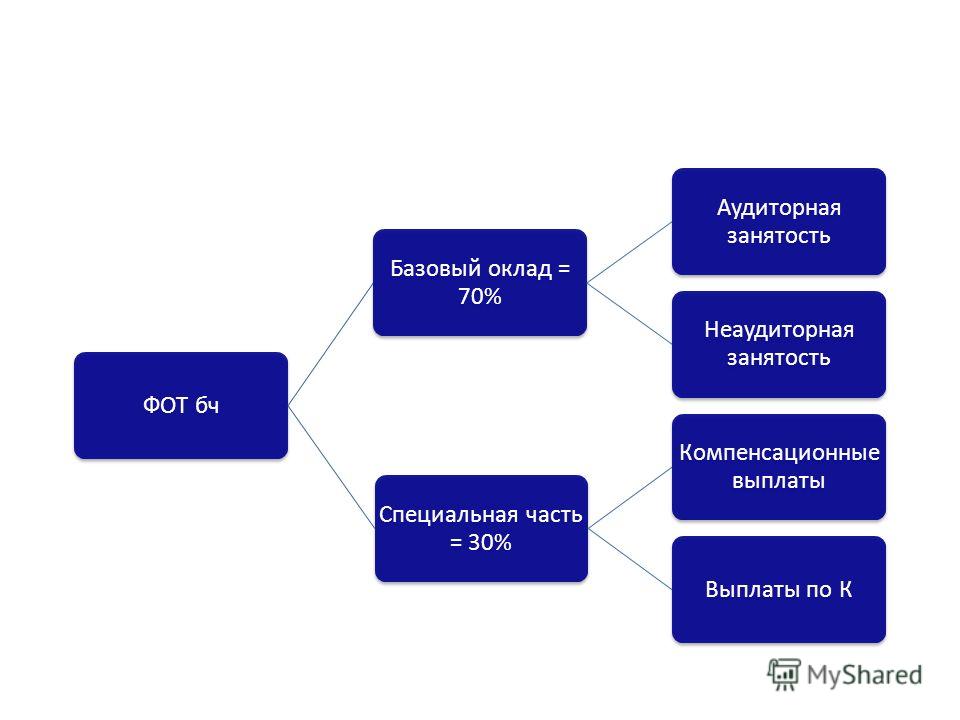 ФОТ бч

Базовый оклад = 70%

Аудиторная занятость

Неаудиторная занятость

Специальная часть = 30%

Компенсационные выплаты

Выплаты по К

MyShared